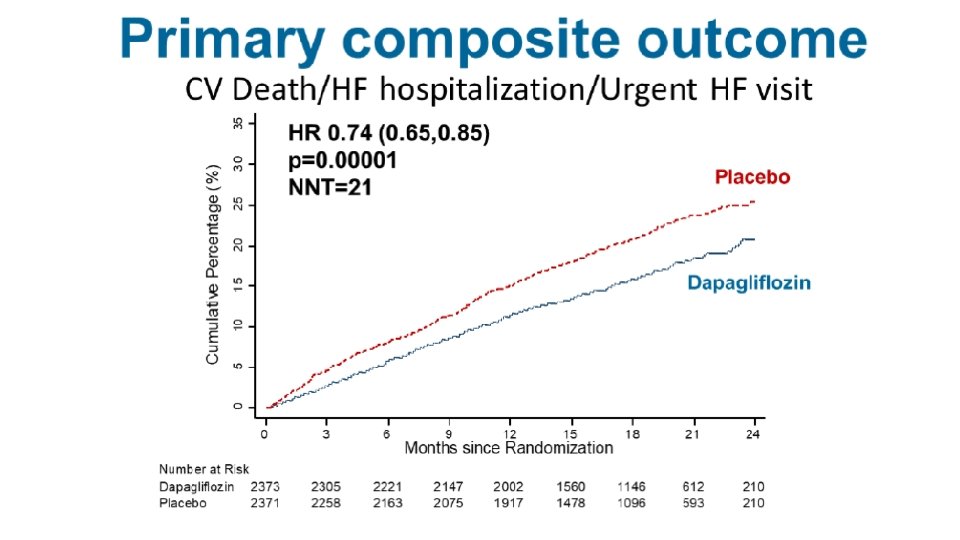 Primary composite outcome
CV Death/HF hospitalization/Urgent HF visit

HR 0.74 (0.65,0.85)
p=0.00001
NNT=21

Placebo

Dapagliflozin

Cumulative Percentage (%)

35
30
25
20
15
10
5
0

0 3 6 9 12 15 18 21 24
Months since Randomization

Number at Risk

| | | | | | | | | | |
|---|---|---|---|---|---|---|---|---|---|
| Dapagliflozin | 2373 | 2305 | 2221 | 2147 | 2002 | 1560 | 1146 | 612 | 210 |
| Placebo | 2371 | 2258 | 2163 | 2075 | 1917 | 1478 | 1096 | 593 | 210 |